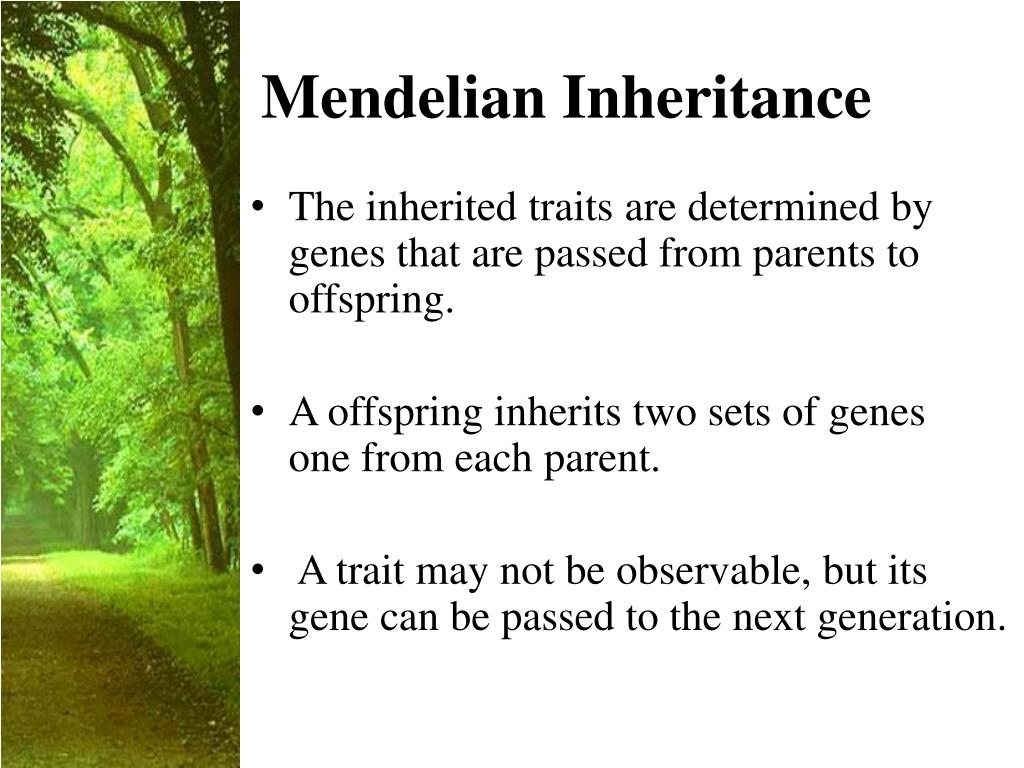 Mendelian Inheritance

• The inherited traits are determined by genes that are passed from parents to offspring.

• A offspring inherits two sets of genes one from each parent.

• A trait may not be observable, but its gene can be passed to the next generation.